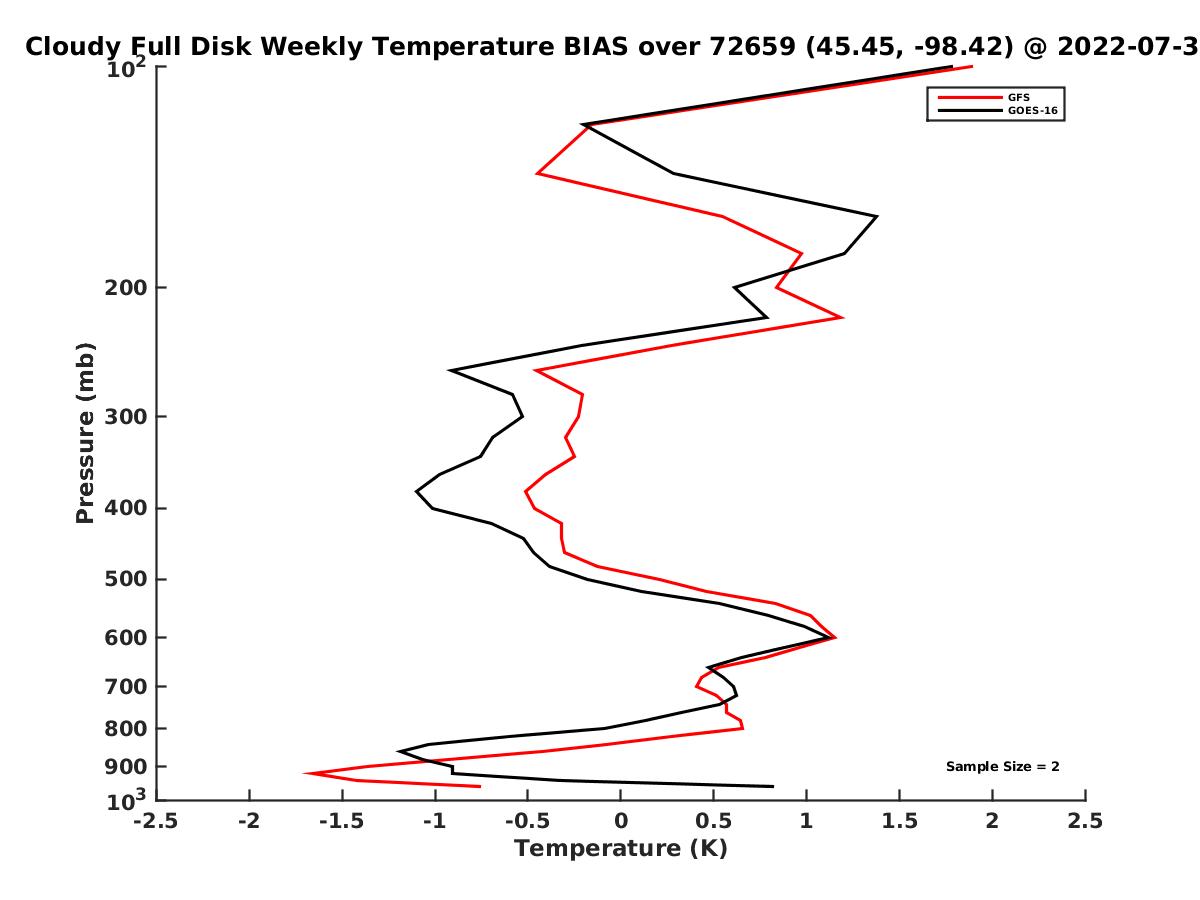 Cloudy Full Disk Weekly Temperature BIAS over 72659 (45.45, -98.42) @ 2022-07-3

GFS
GOES-16

Pressure (mb)
$10^2$
200
300
400
500
600
700
800
900
$10^3$

Sample Size = 2

-2.5
-2
-1.5
-1
-0.5
0
0.5
1
1.5
2
2.5
Temperature (K)